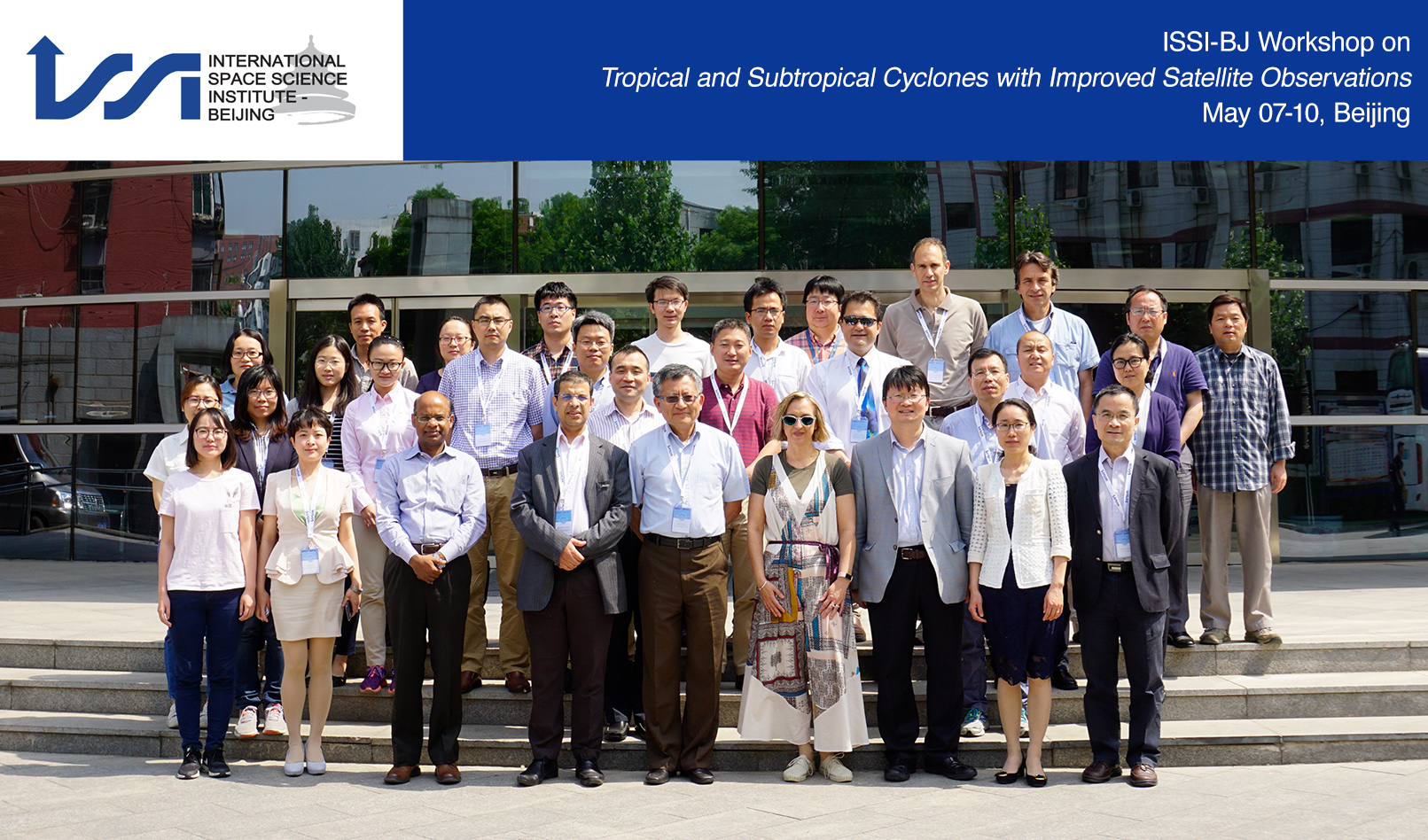 ISSI

INTERNATIONAL SPACE SCIENCE INSTITUTE - BEIJING

ISSI-BJ Workshop on
Tropical and Subtropical Cyclones with Improved Satellite Observations
May 07-10, Beijing